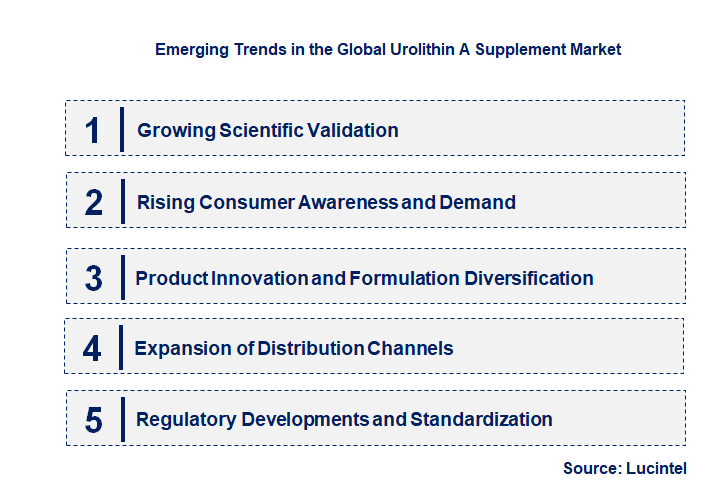 Emerging Trends in the Global Urolithin A Supplement Market

1 Growing Scientific Validation

2 Rising Consumer Awareness and Demand

3 Product Innovation and Formulation Diversification

4 Expansion of Distribution Channels

5 Regulatory Developments and Standardization

Source: Lucintel